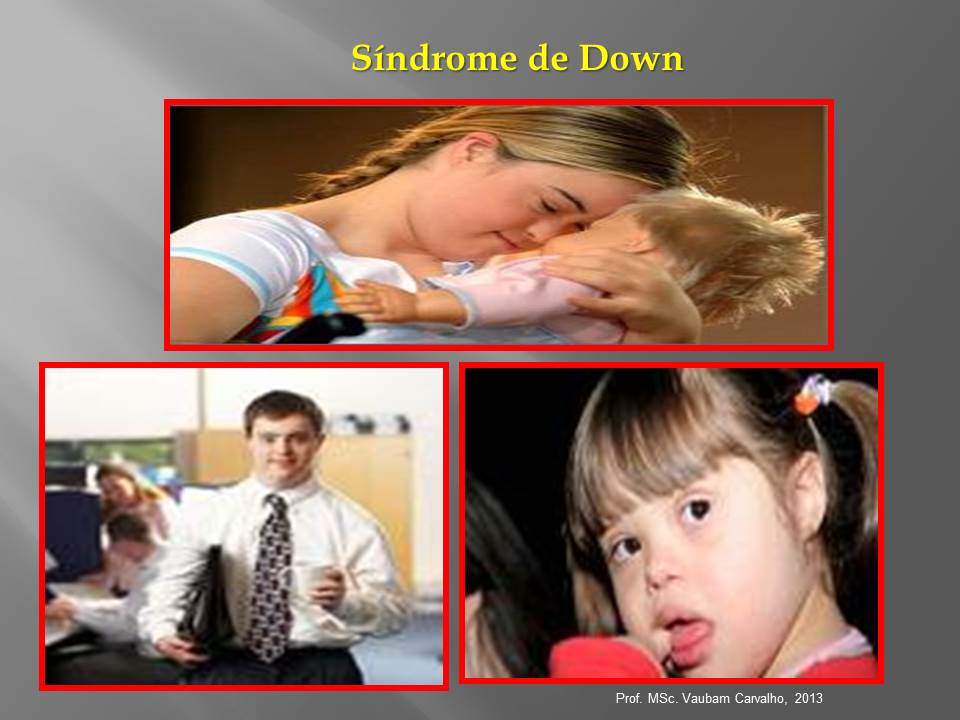 Síndrome de Down

Prof. MSc. Vaubam Carvalho, 2013